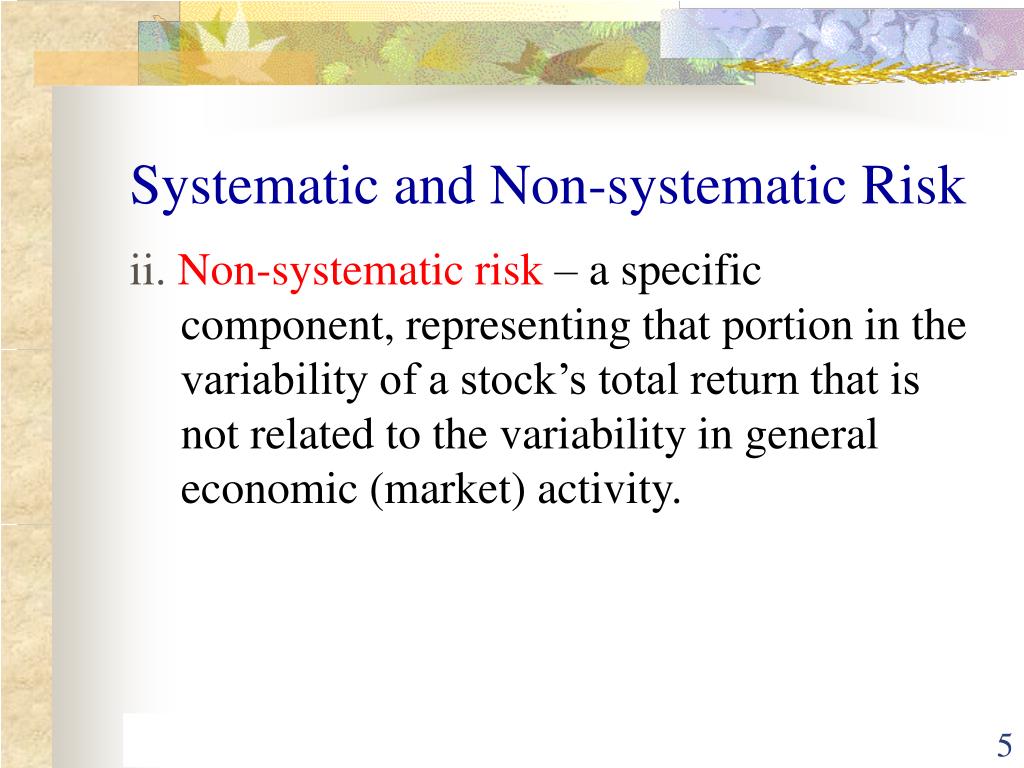 Systematic and Non-systematic Risk

ii. Non-systematic risk – a specific component, representing that portion in the variability of a stock’s total return that is not related to the variability in general economic (market) activity.

5